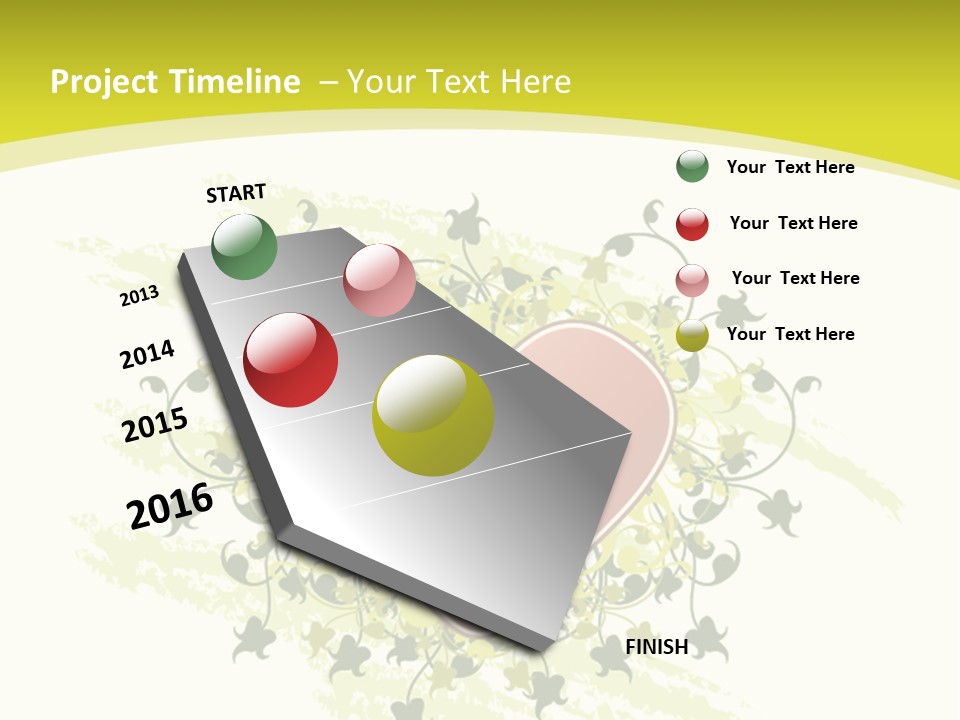 Project Timeline – Your Text Here

START

2013

2014

2015

2016

FINISH

Your Text Here

Your Text Here

Your Text Here

Your Text Here